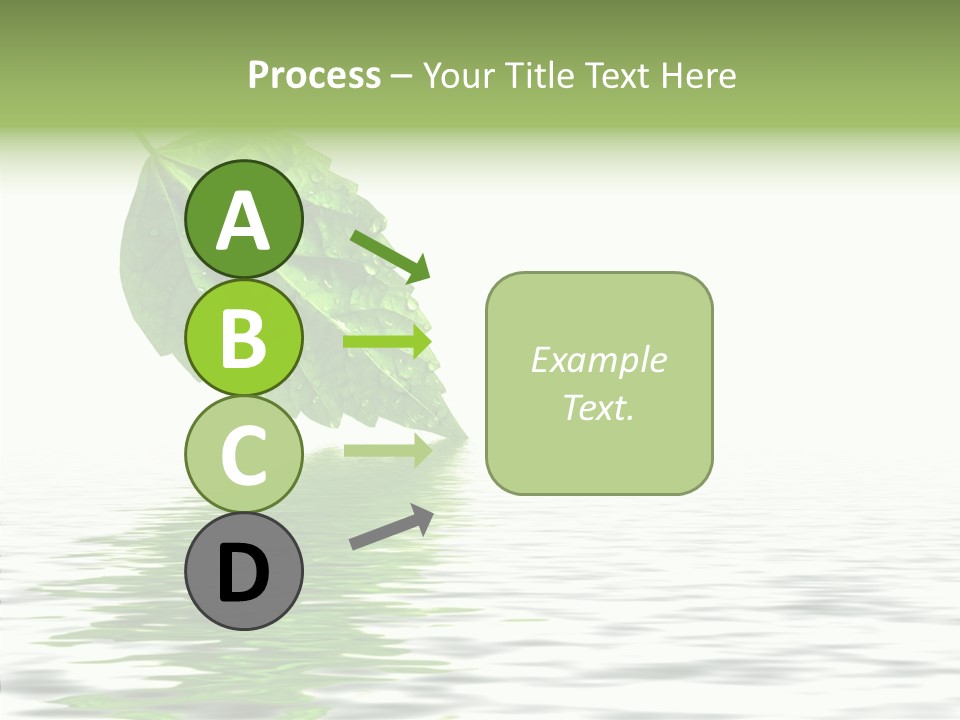 Process – Your Title Text Here

A

B

C

D

Example Text.